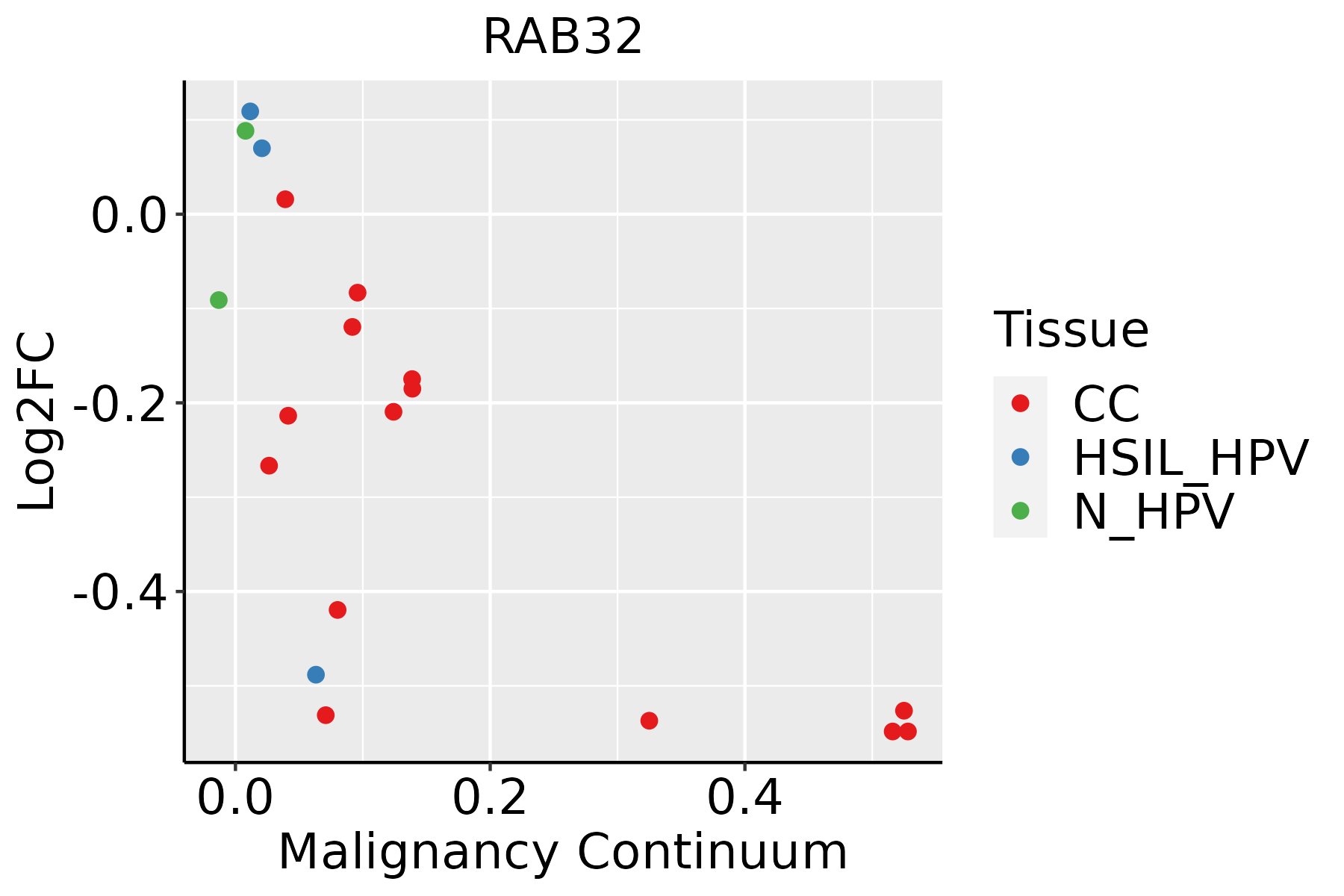 RAB32

Log2FC

0.0
-0.2
-0.4

0.0
0.2
0.4

Malignancy Continuum

Tissue
CC
HSIL_HPV
N_HPV